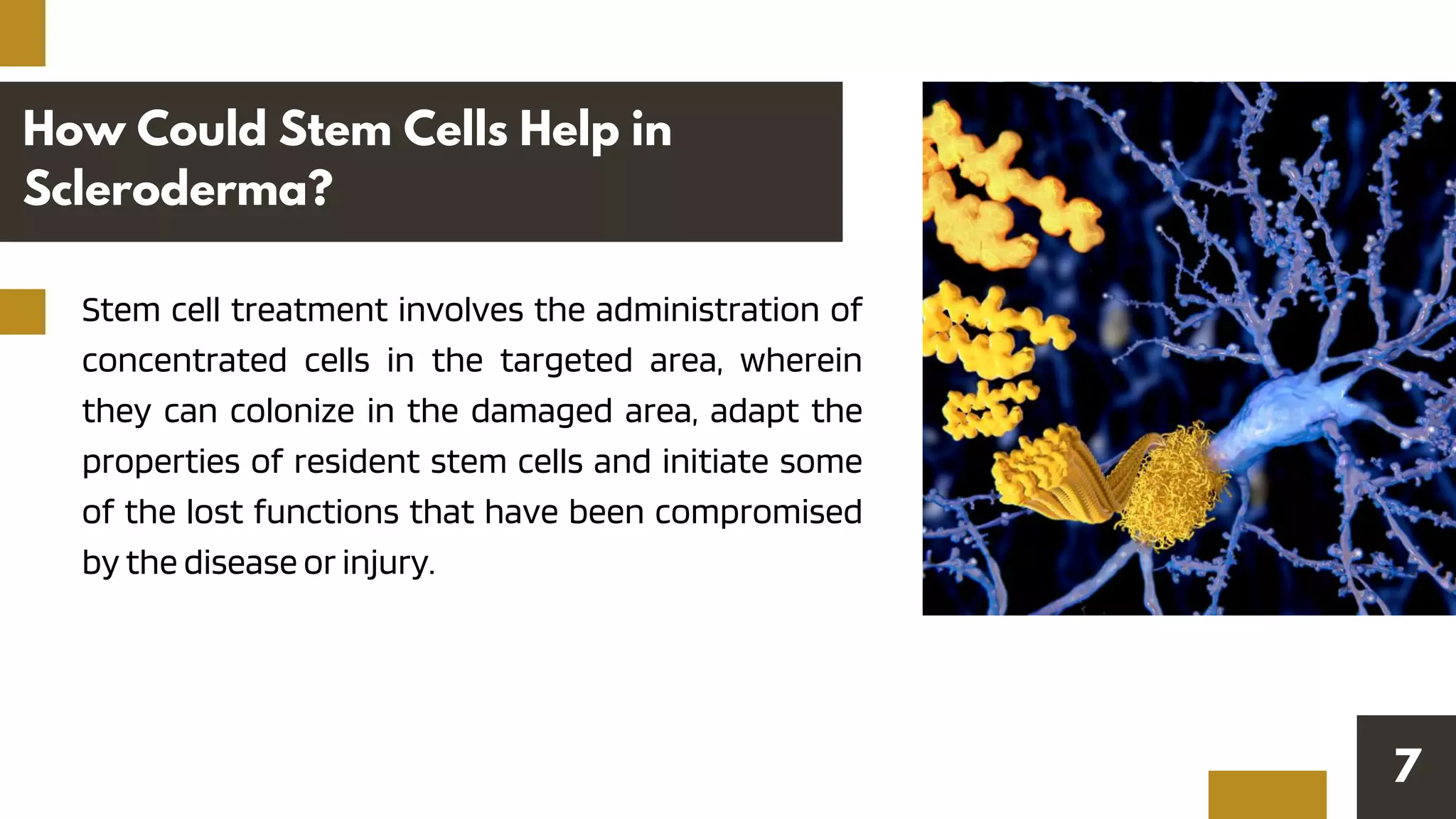 How Could Stem Cells Help in Scleroderma?

Stem cell treatment involves the administration of concentrated cells in the targeted area, wherein they can colonize in the damaged area, adapt the properties of resident stem cells and initiate some of the lost functions that have been compromised by the disease or injury.

7